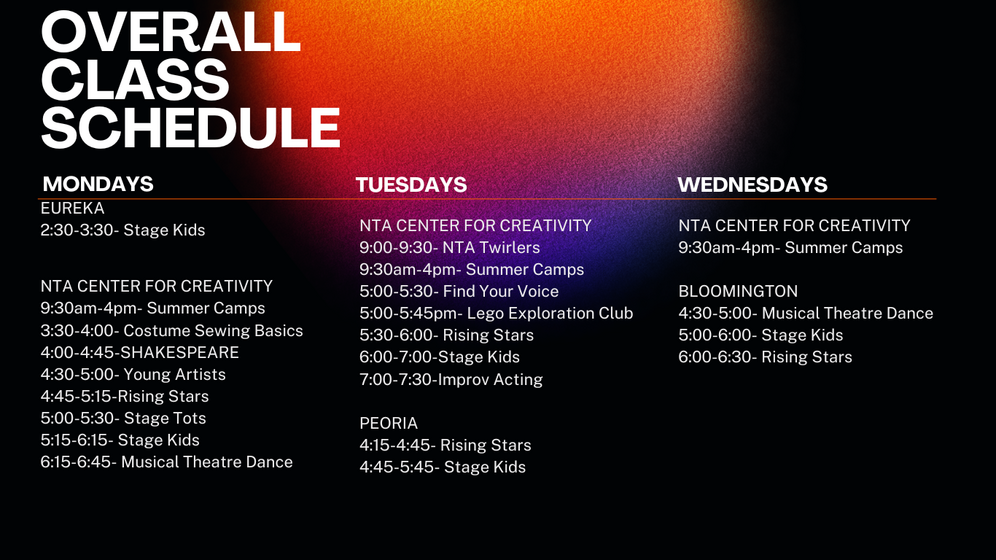 OVERALL CLASS SCHEDULE

MONDAYS
EUREKA
2:30-3:30- Stage Kids

NTA CENTER FOR CREATIVITY
9:30am-4pm- Summer Camps
3:30-4:00- Costume Sewing Basics
4:00-4:45-SHAKESPEARE
4:30-5:00- Young Artists
4:45-5:15-Rising Stars
5:00-5:30- Stage Tots
5:15-6:15- Stage Kids
6:15-6:45- Musical Theatre Dance

TUESDAYS
NTA CENTER FOR CREATIVITY
9:00-9:30- NTA Twirlers
9:30am-4pm- Summer Camps
5:00-5:30- Find Your Voice
5:00-5:45pm- Lego Exploration Club
5:30-6:00- Rising Stars
6:00-7:00-Stage Kids
7:00-7:30-Improv Acting

PEORIA
4:15-4:45- Rising Stars
4:45-5:45- Stage Kids

WEDNESDAYS
NTA CENTER FOR CREATIVITY
9:30am-4pm- Summer Camps

BLOOMINGTON
4:30-5:00- Musical Theatre Dance
5:00-6:00- Stage Kids
6:00-6:30- Rising Stars